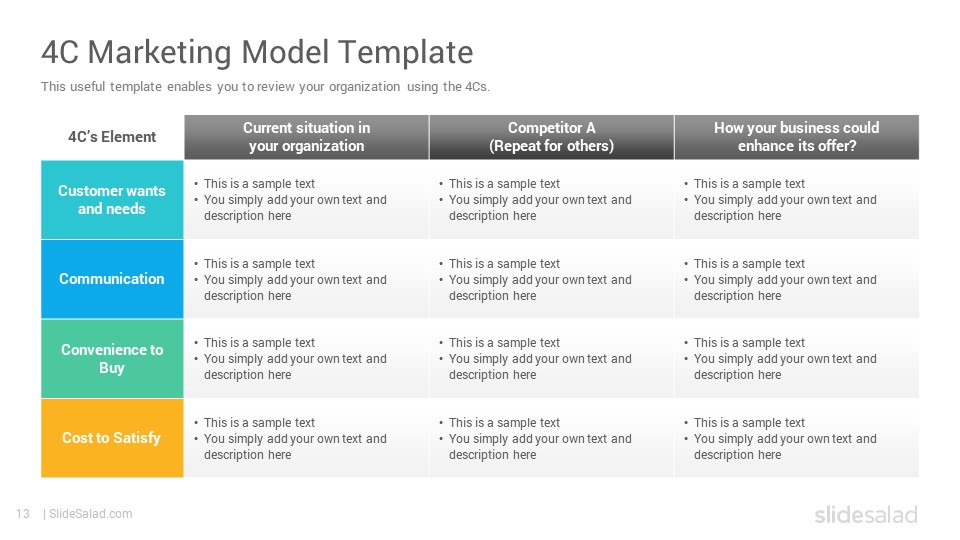 4C Marketing Model Template

This useful template enables you to review your organization using the 4Cs.

| 4C's Element | Current situation in your organization | Competitor A (Repeat for others) | How your business could enhance its offer? |
|---|---|---|---|
| Customer wants and needs | • This is a sample text • You simply add your own text and description here | • This is a sample text • You simply add your own text and description here | • This is a sample text • You simply add your own text and description here |
| Communication | • This is a sample text • You simply add your own text and description here | • This is a sample text • You simply add your own text and description here | • This is a sample text • You simply add your own text and description here |
| Convenience to Buy | • This is a sample text • You simply add your own text and description here | • This is a sample text • You simply add your own text and description here | • This is a sample text • You simply add your own text and description here |
| Cost to Satisfy | • This is a sample text • You simply add your own text and description here | • This is a sample text • You simply add your own text and description here | • This is a sample text • You simply add your own text and description here |

13 | SlideSalad.com

slidesalad